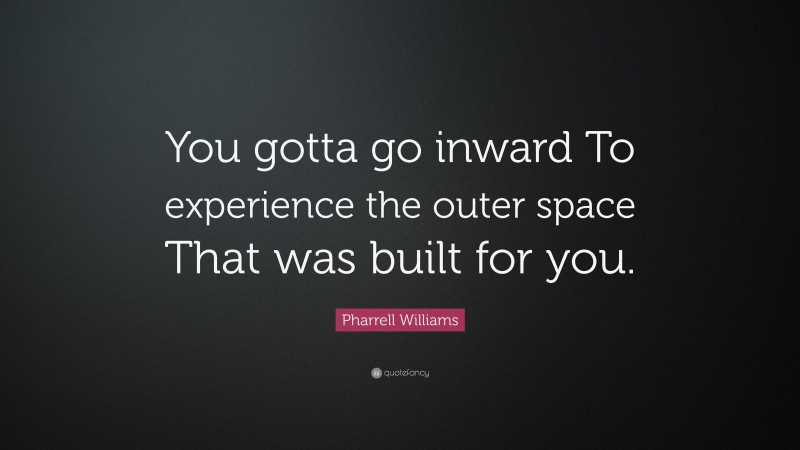 You gotta go inward To experience the outer space That was built for you.

Pharrell Williams

quotefancy